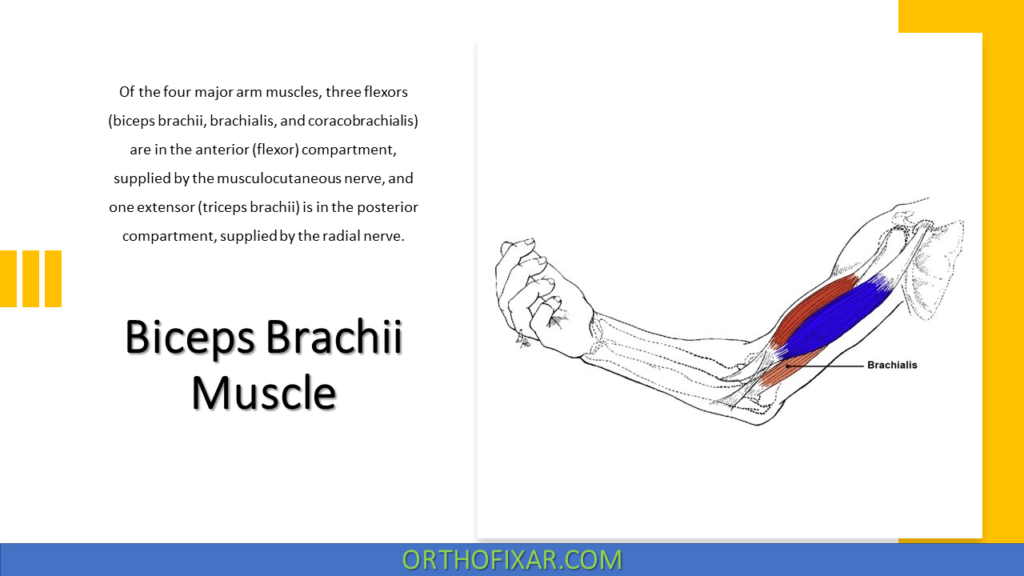 Of the four major arm muscles, three flexors (biceps brachii, brachialis, and coracobrachialis) are in the anterior (flexor) compartment, supplied by the musculocutaneous nerve, and one extensor (triceps brachii) is in the posterior compartment, supplied by the radial nerve.

Biceps Brachii Muscle

Brachialis

ORTHOFIXAR.COM